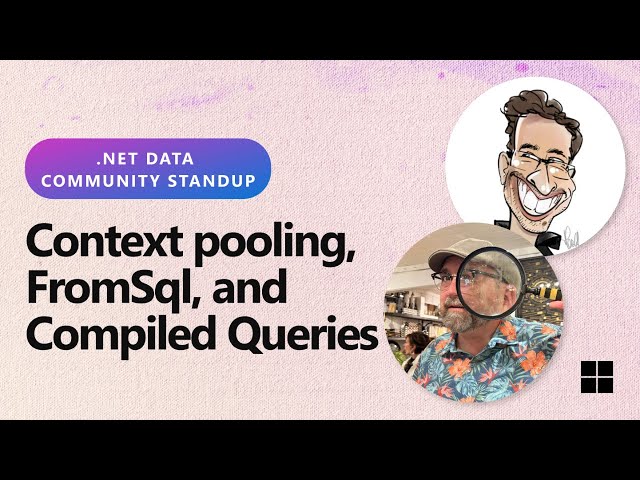 .NET DATA
COMMUNITY STANDUP

Context pooling, FromSql, and Compiled Queries